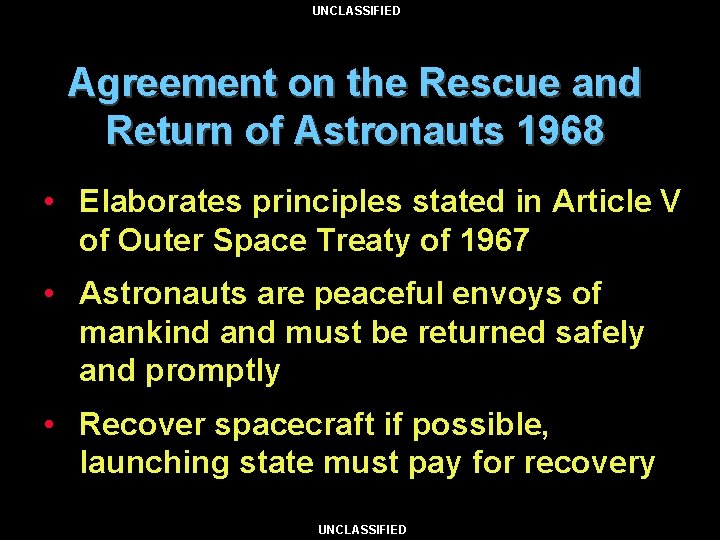 UNCLASSIFIED

Agreement on the Rescue and Return of Astronauts 1968

• Elaborates principles stated in Article V of Outer Space Treaty of 1967

• Astronauts are peaceful envoys of mankind and must be returned safely and promptly

• Recover spacecraft if possible, launching state must pay for recovery

UNCLASSIFIED